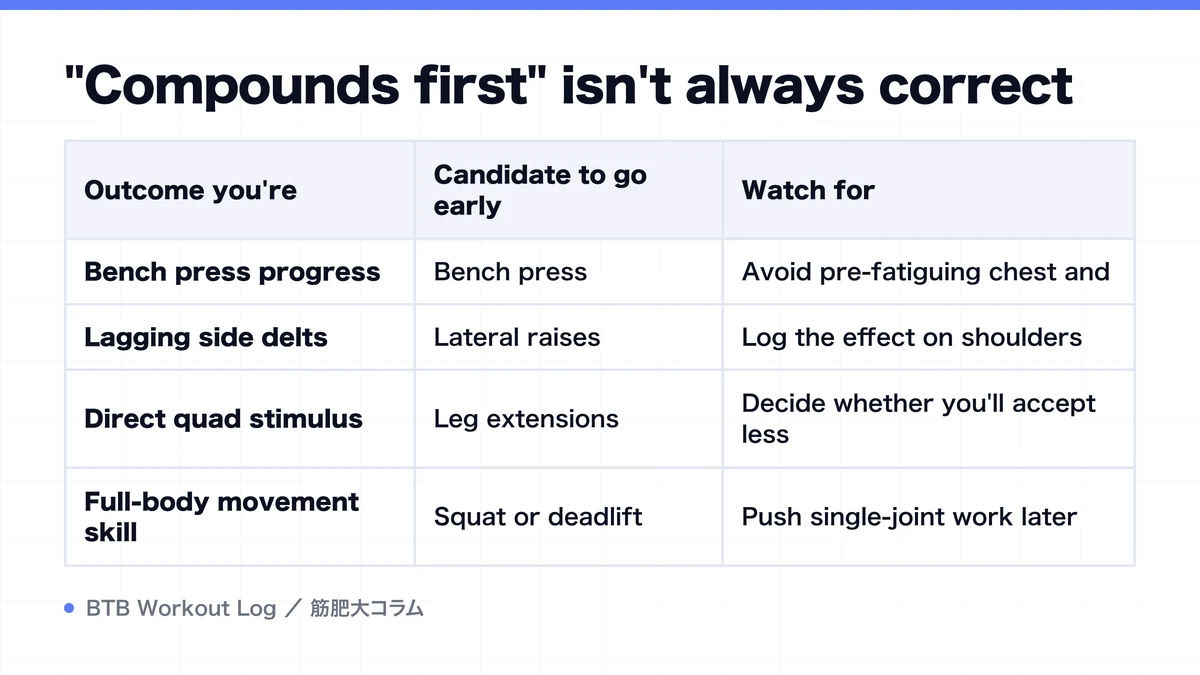 "Compounds first" isn't always correct

| Outcome you're | Candidate to go early | Watch for |
|---|---|---|
| Bench press progress | Bench press | Avoid pre-fatiguing chest and |
| Lagging side delts | Lateral raises | Log the effect on shoulders |
| Direct quad stimulus | Leg extensions | Decide whether you'll accept less |
| Full-body movement skill | Squat or deadlift | Push single-joint work later |

BTB Workout Log ／ 筋肥大コラム